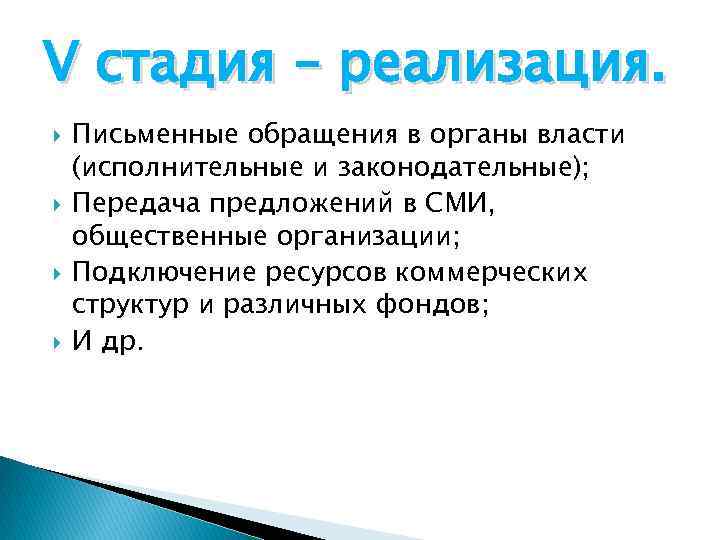 V стадия – реализация.

Письменные обращения в органы власти (исполнительные и законодательные);

Передача предложений в СМИ, общественные организации;

Подключение ресурсов коммерческих структур и различных фондов;

И др.